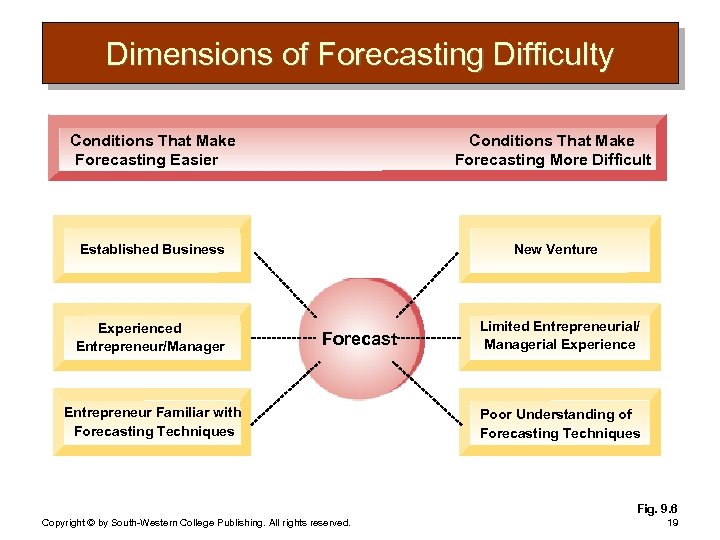 Dimensions of Forecasting Difficulty

Conditions That Make Forecasting Easier

Conditions That Make Forecasting More Difficult

Established Business

Experienced Entrepreneur/Manager

Entrepreneur Familiar with Forecasting Techniques

Forecast

New Venture

Limited Entrepreneurial/ Managerial Experience

Poor Understanding of Forecasting Techniques

Fig. 9.6

Copyright © by South-Western College Publishing. All rights reserved.

19